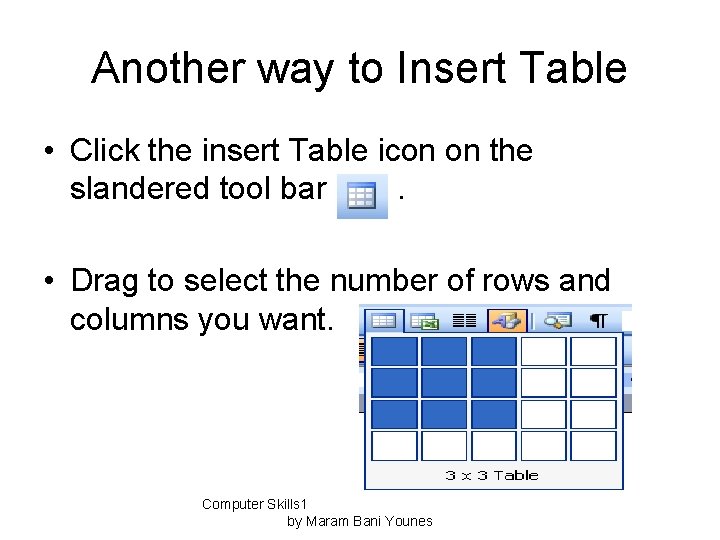 Another way to Insert Table

• Click the insert Table icon on the slandered tool bar .

• Drag to select the number of rows and columns you want.

3 x 3 Table

Computer Skills1
by Maram Bani Younes